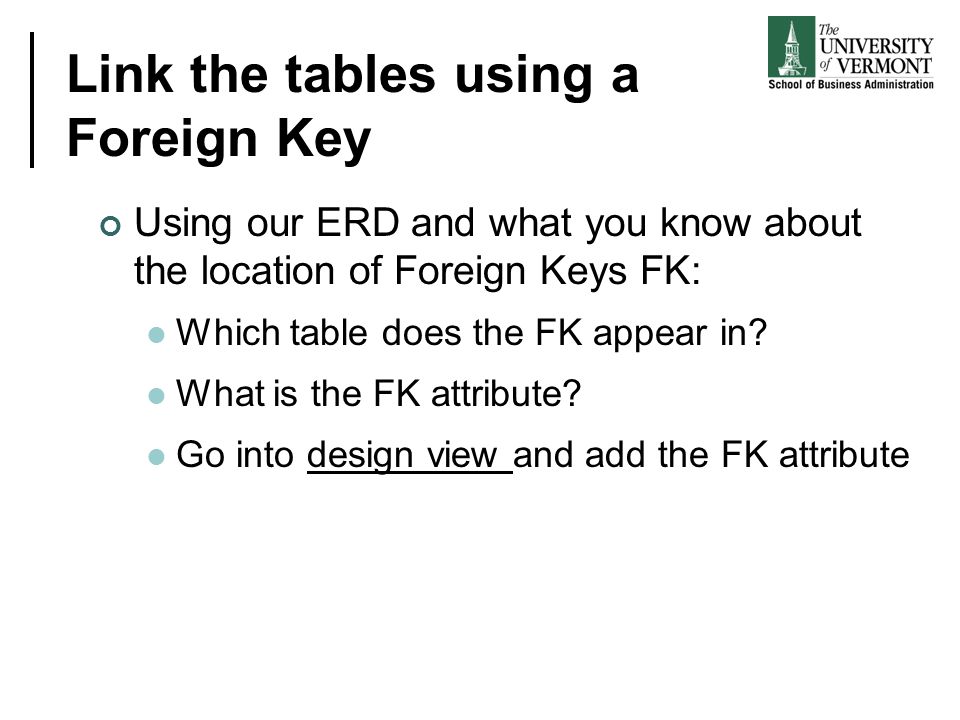 Link the tables using a Foreign Key

The UNIVERSITY of VERMONT
School of Business Administration

Using our ERD and what you know about the location of Foreign Keys FK:

Which table does the FK appear in?

What is the FK attribute?

Go into design view and add the FK attribute